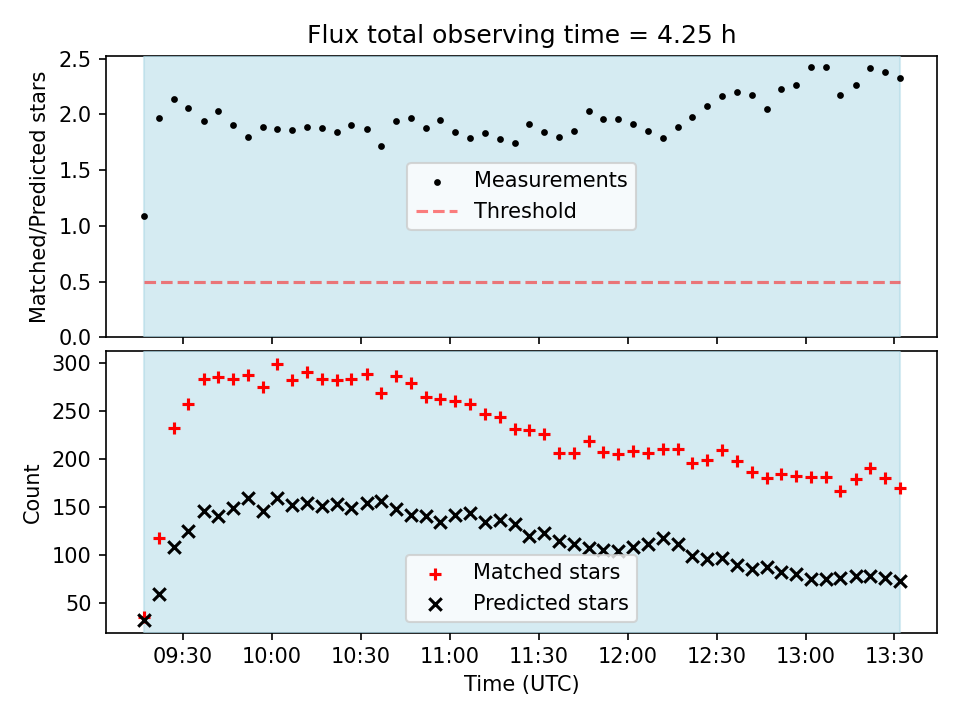 Flux total observing time = 4.25 h

Matched/Predicted stars

2.5
2.0
1.5
1.0
0.5
0.0

Measurements
Threshold

Count

300
250
200
150
100
50

Matched stars
Predicted stars

09:30
10:00
10:30
11:00
11:30
12:00
12:30
13:00
13:30

Time (UTC)